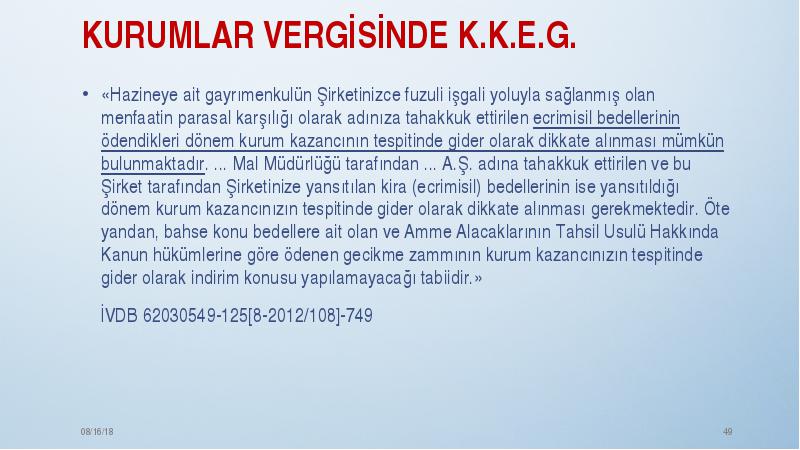 KURUMLAR VERGİSİNDE K.K.E.G.

• «Hazineye ait gayrımenkulün Şirketinizce fuzuli işgali yoluyla sağlanmış olan menfaatin parasal karşılığı olarak adınıza tahakkuk ettirilen ecrimisil bedellerinin ödendikleri dönem kurum kazancının tespitinde gider olarak dikkate alınması mümkün bulunmaktadır. ... Mal Müdürlüğü tarafından ... A.Ş. adına tahakkuk ettirilen ve bu Şirket tarafından Şirketinize yansıtılan kira (ecrimisil) bedellerinin ise yansıtıldığı dönem kurum kazancınızın tespitinde gider olarak dikkate alınması gerekmektedir. Öte yandan, bahse konu bedellere ait olan ve Amme Alacaklarının Tahsil Usulü Hakkında Kanun hükümlerine göre ödenen gecikme zammının kurum kazancınızın tespitinde gider olarak indirim konusu yapılamayacağı tabiidir.»

İVDB 62030549-125[8-2012/108]-749

08/16/18

49